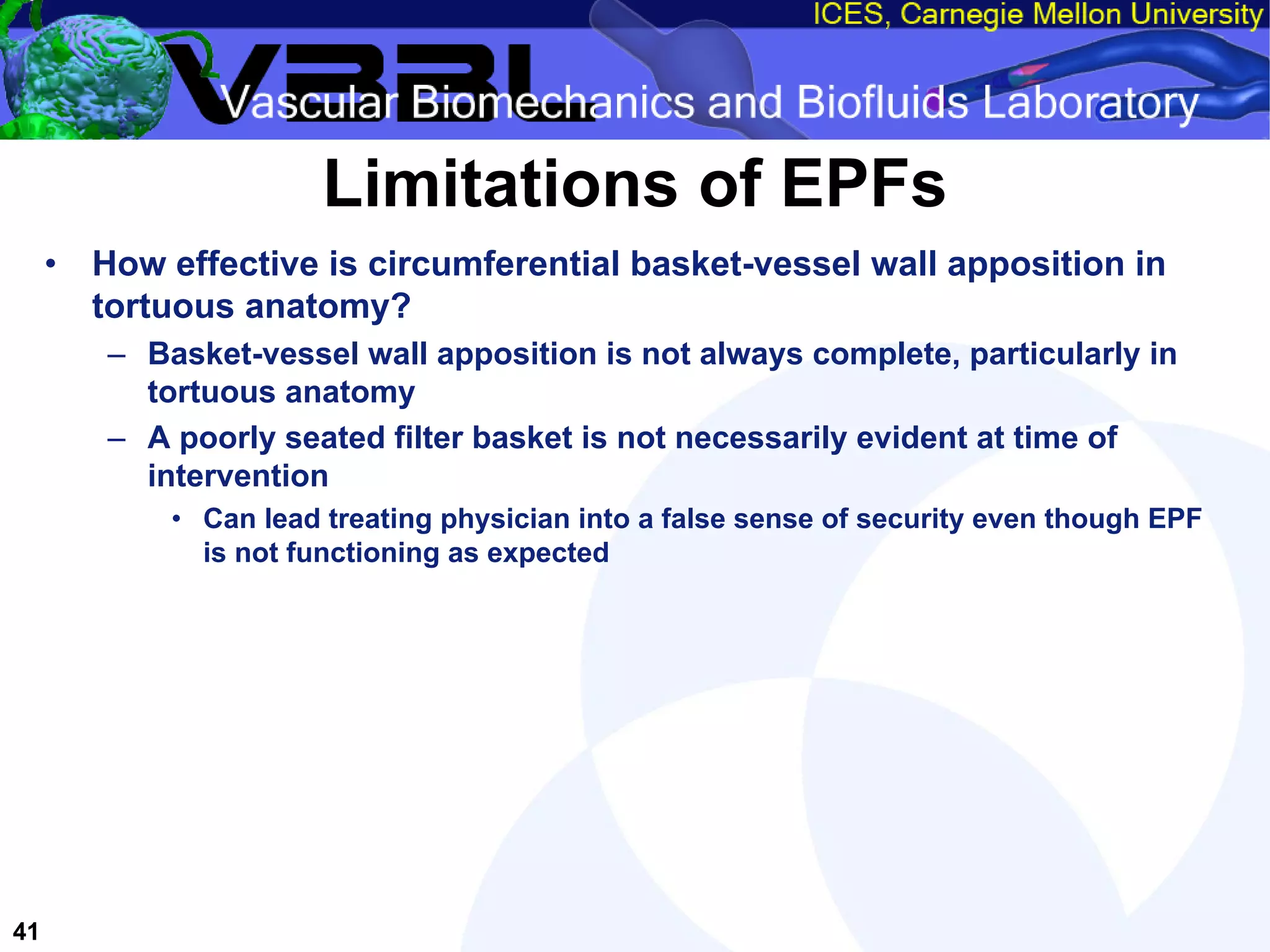 ICES, Carnegie Mellon University

VBBL

Vascular Biomechanics and Biofluids Laboratory

Limitations of EPFs

• How effective is circumferential basket-vessel wall apposition in tortuous anatomy?
– Basket-vessel wall apposition is not always complete, particularly in tortuous anatomy
– A poorly seated filter basket is not necessarily evident at time of intervention
• Can lead treating physician into a false sense of security even though EPF is not functioning as expected

41